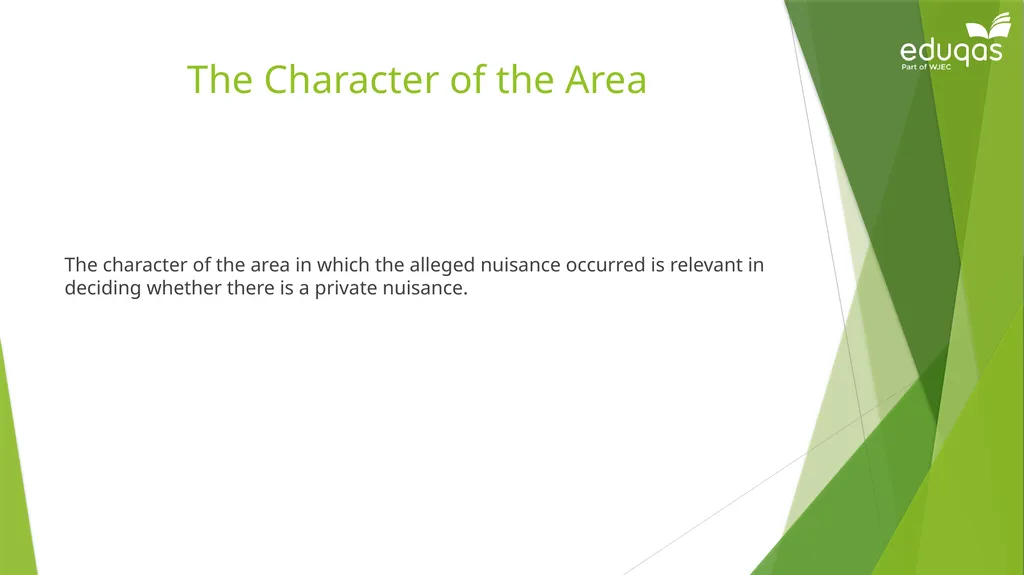 eduqas
Part of WJEC

The Character of the Area

The character of the area in which the alleged nuisance occurred is relevant in deciding whether there is a private nuisance.